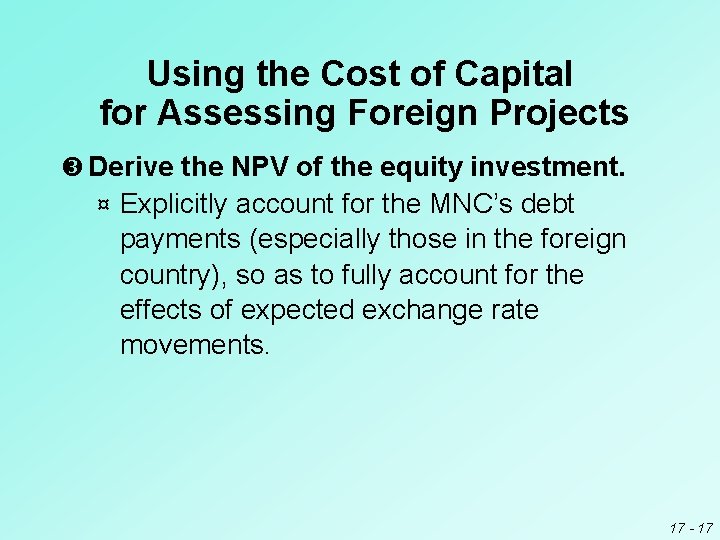 Using the Cost of Capital for Assessing Foreign Projects

❸ Derive the NPV of the equity investment.

¤ Explicitly account for the MNC's debt payments (especially those in the foreign country), so as to fully account for the effects of expected exchange rate movements.

17 - 17